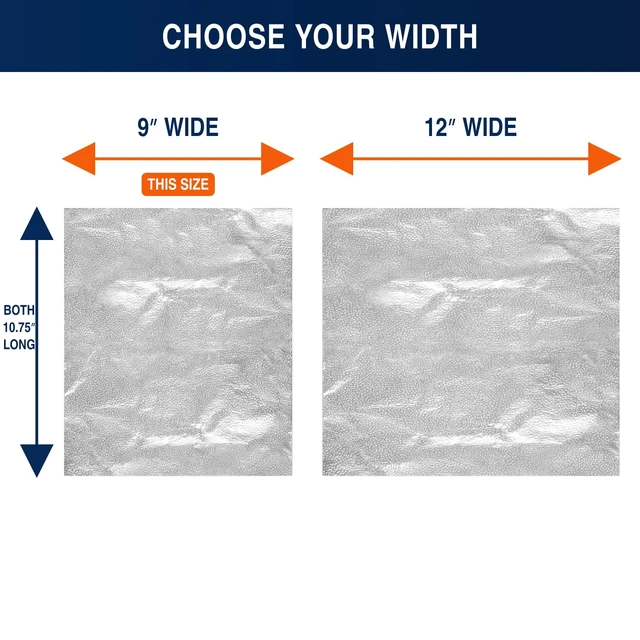 CHOOSE YOUR WIDTH

9″ WIDE

THIS SIZE

12″ WIDE

BOTH 10.75″ LONG